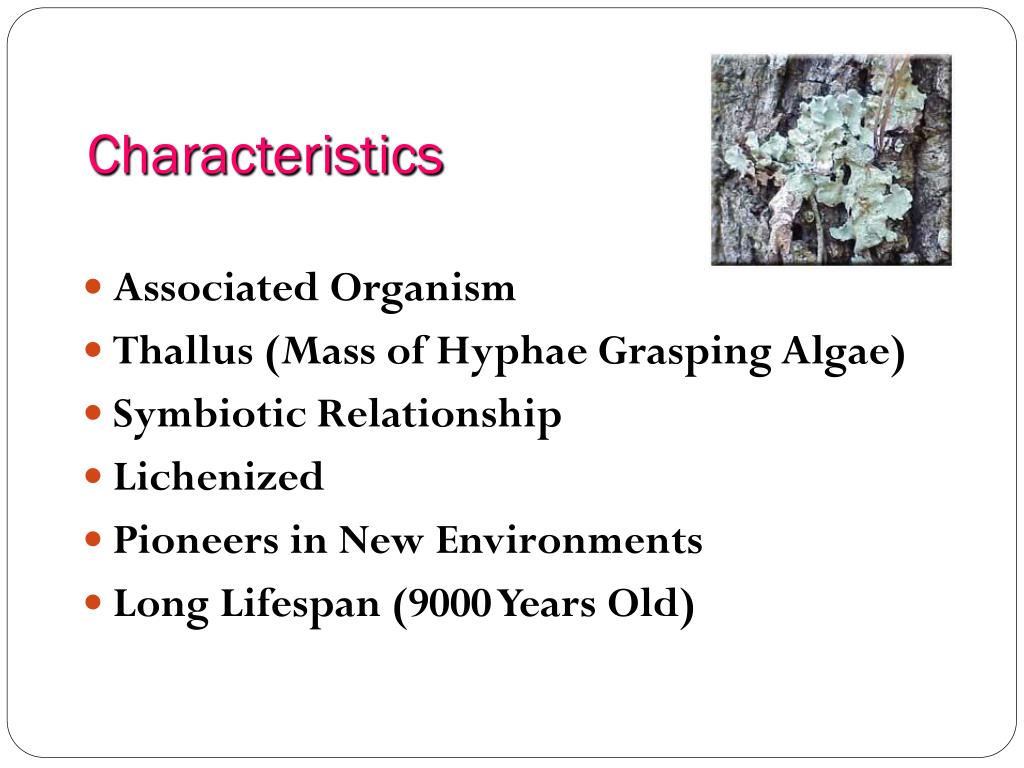 Characteristics

- Associated Organism
- Thallus (Mass of Hyphae Grasping Algae)
- Symbiotic Relationship
- Lichenized
- Pioneers in New Environments
- Long Lifespan (9000 Years Old)